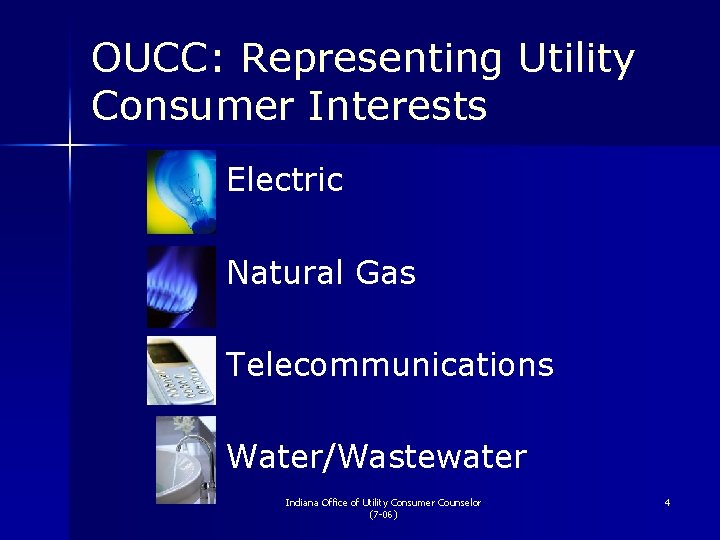 OUCC: Representing Utility Consumer Interests

Electric

Natural Gas

Telecommunications

Water/Wastewater

Indiana Office of Utility Consumer Counselor
(7-06)

4